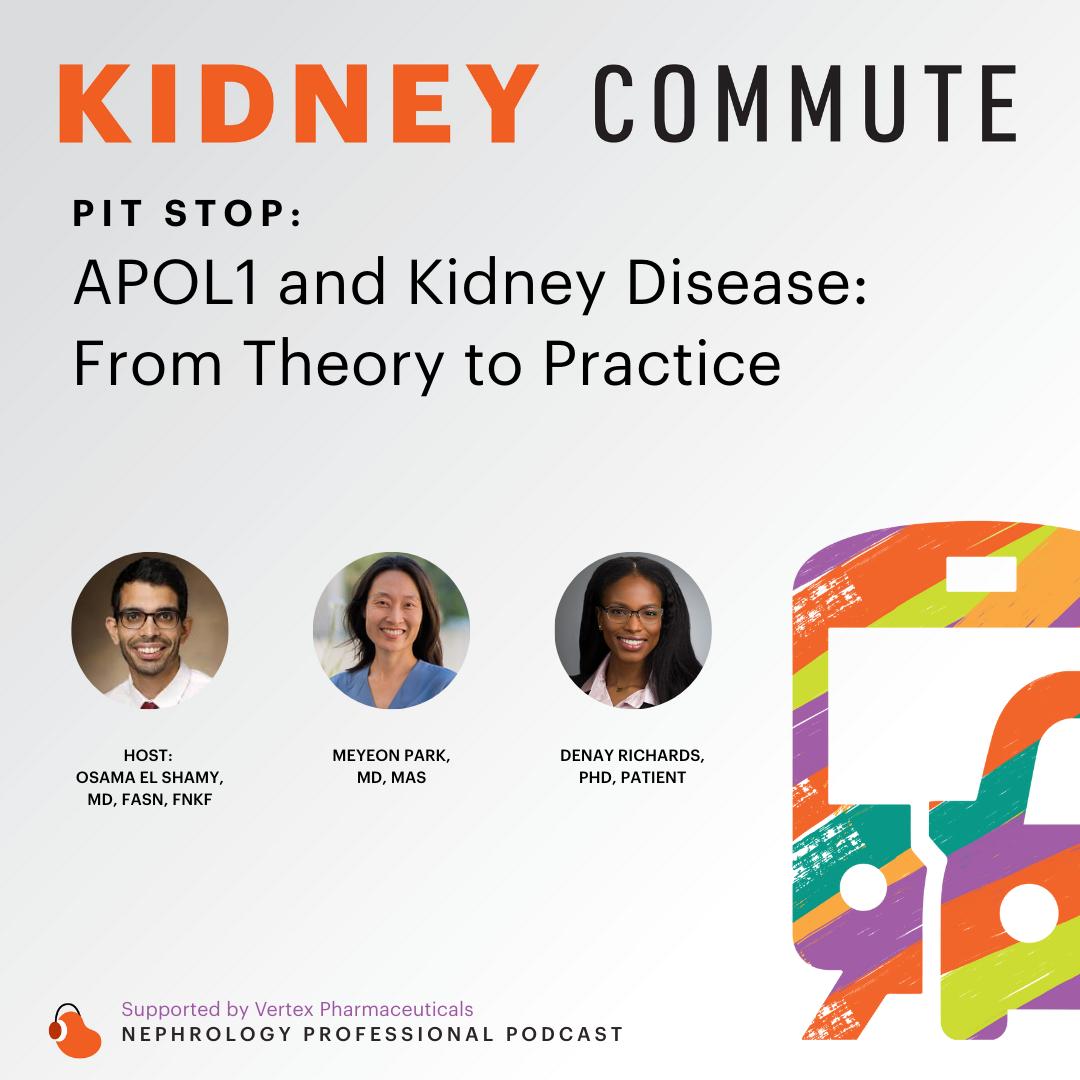 KIDNEY COMMUTE

PIT STOP:

APOL1 and Kidney Disease: From Theory to Practice

HOST: OSAMA EL SHAMY, MD, FASN, FNKF

MEYEON PARK, MD, MAS

DENAY RICHARDS, PHD, PATIENT

Supported by Vertex Pharmaceuticals
NEPHROLOGY PROFESSIONAL PODCAST